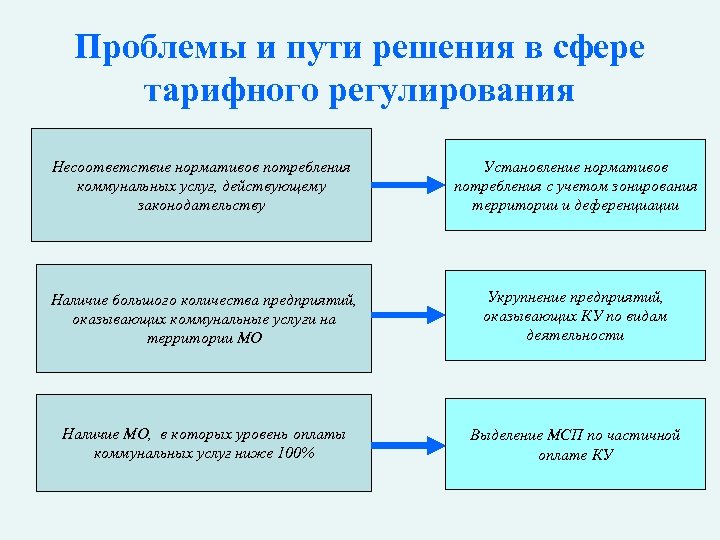 Проблемы и пути решения в сфере тарифного регулирования

Несоответствие нормативов потребления коммунальных услуг, действующему законодательству

Установление нормативов потребления с учетом зонирования территории и деференциации

Наличие большого количества предприятий, оказывающих коммунальные услуги на территории МО

Укрупнение предприятий, оказывающих КУ по видам деятельности

Наличие МО, в которых уровень оплаты коммунальных услуг ниже 100%

Выделение МСП по частичной оплате КУ